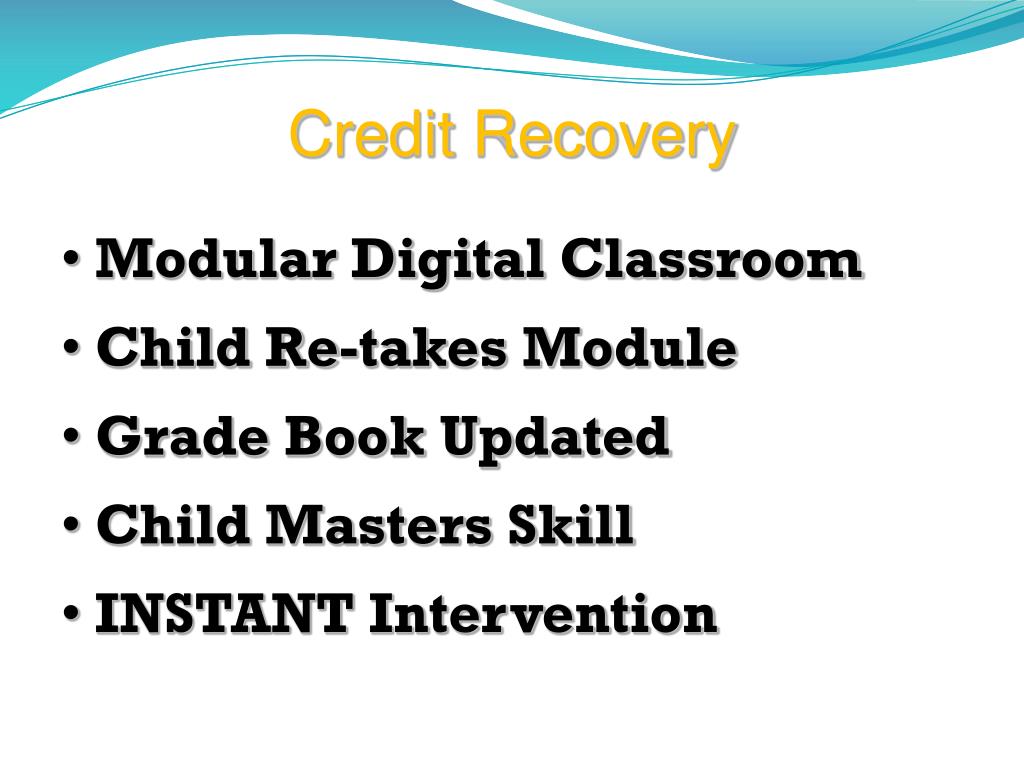 Credit Recovery

• Modular Digital Classroom
• Child Re-takes Module
• Grade Book Updated
• Child Masters Skill
• INSTANT Intervention